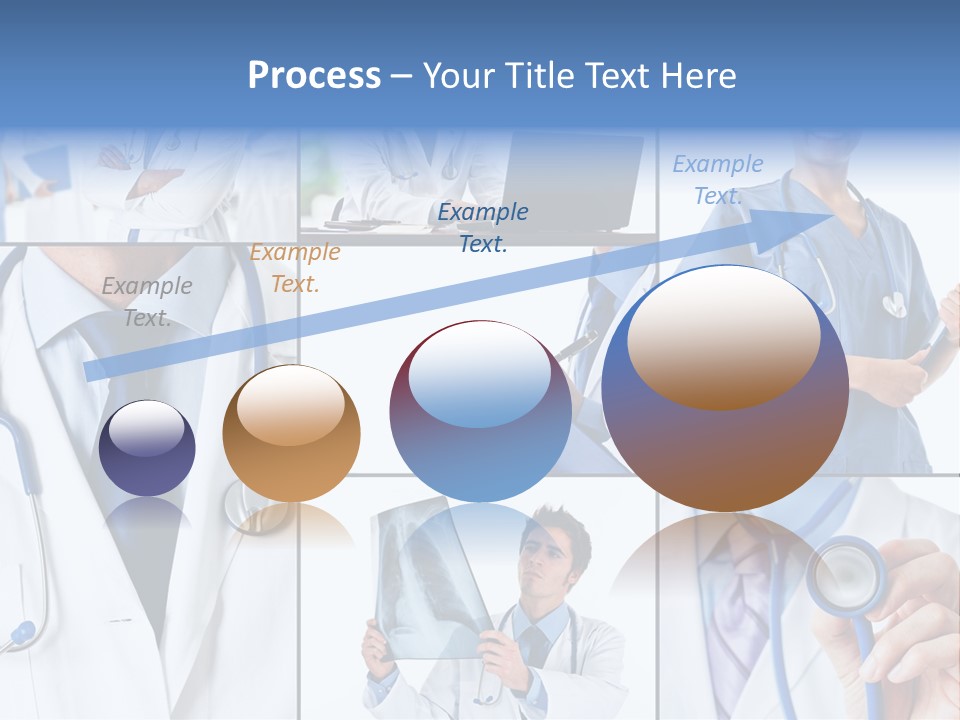 Process – Your Title Text Here

Example Text.

Example Text.

Example Text.

Example Text.